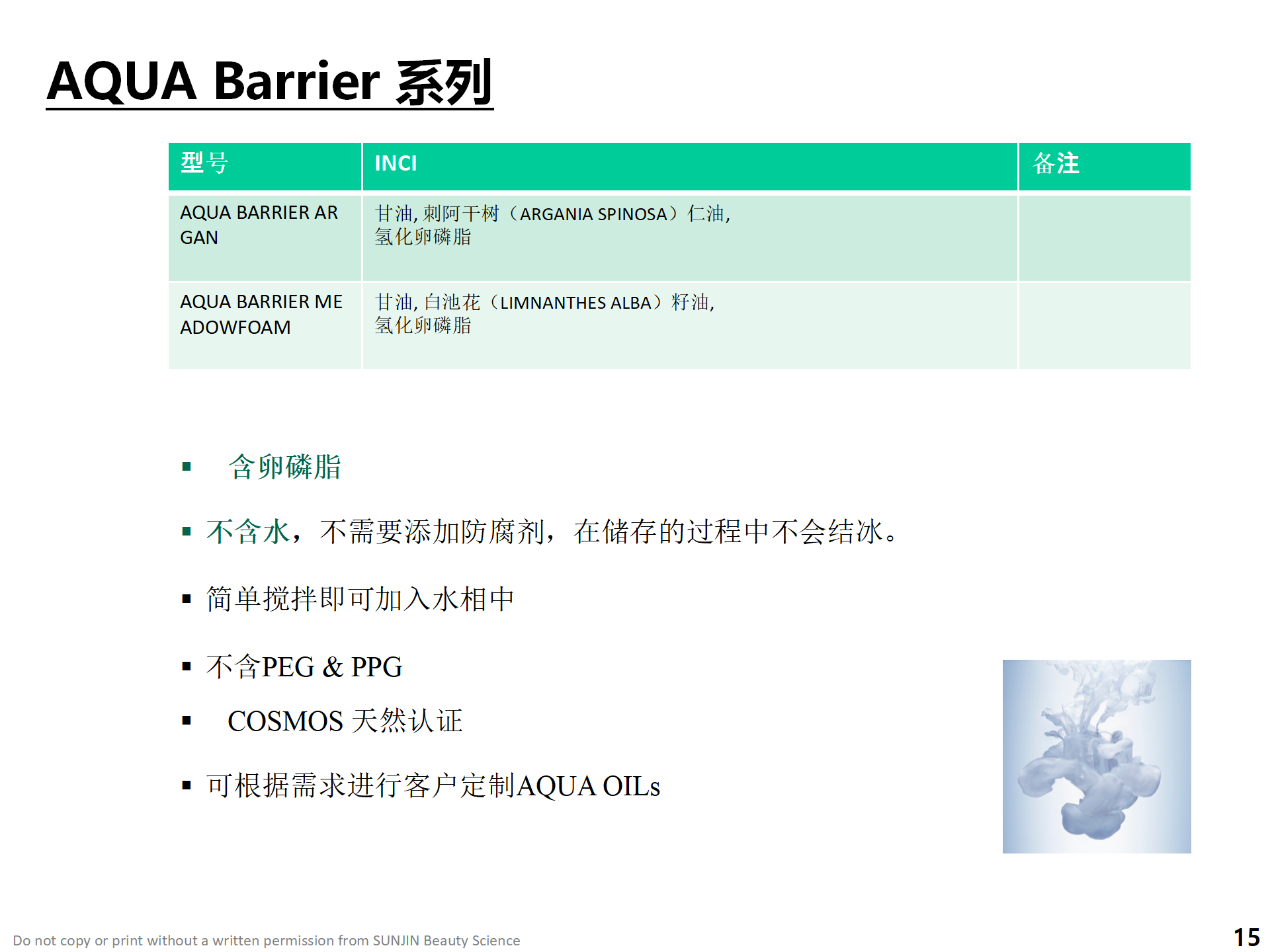 AQUA Barrier 系列

| 型号 | INCI | 备注 |
|---|---|---|
| AQUA BARRIER ARGAN | 甘油, 刺阿干树（ARGANIA SPINOSA）仁油, 氢化卵磷脂 | |
| AQUA BARRIER MEADOWFOAM | 甘油, 白池花（LIMNANTHES ALBA）籽油, 氢化卵磷脂 | |

▪ 含卵磷脂

▪ 不含水，不需要添加防腐剂，在储存的过程中不会结冰。

▪ 简单搅拌即可加入水相中

▪ 不含PEG & PPG

▪ COSMOS 天然认证

▪ 可根据需求进行客户定制AQUA OILs

Do not copy or print without a written permission from SUNJIN Beauty Science

15